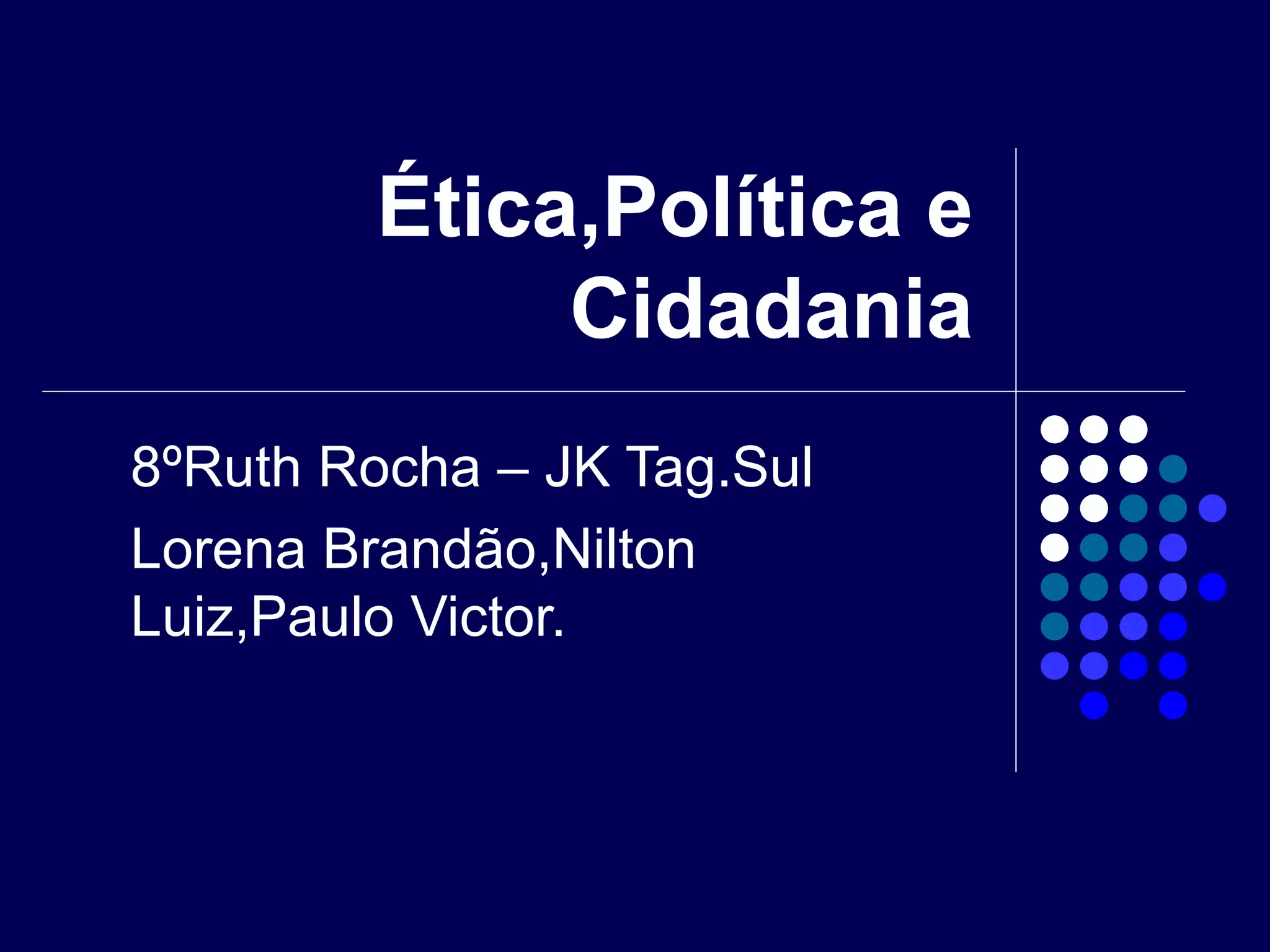 Ética,Política e Cidadania

8ºRuth Rocha – JK Tag.Sul

Lorena Brandão,Nilton Luiz,Paulo Victor.